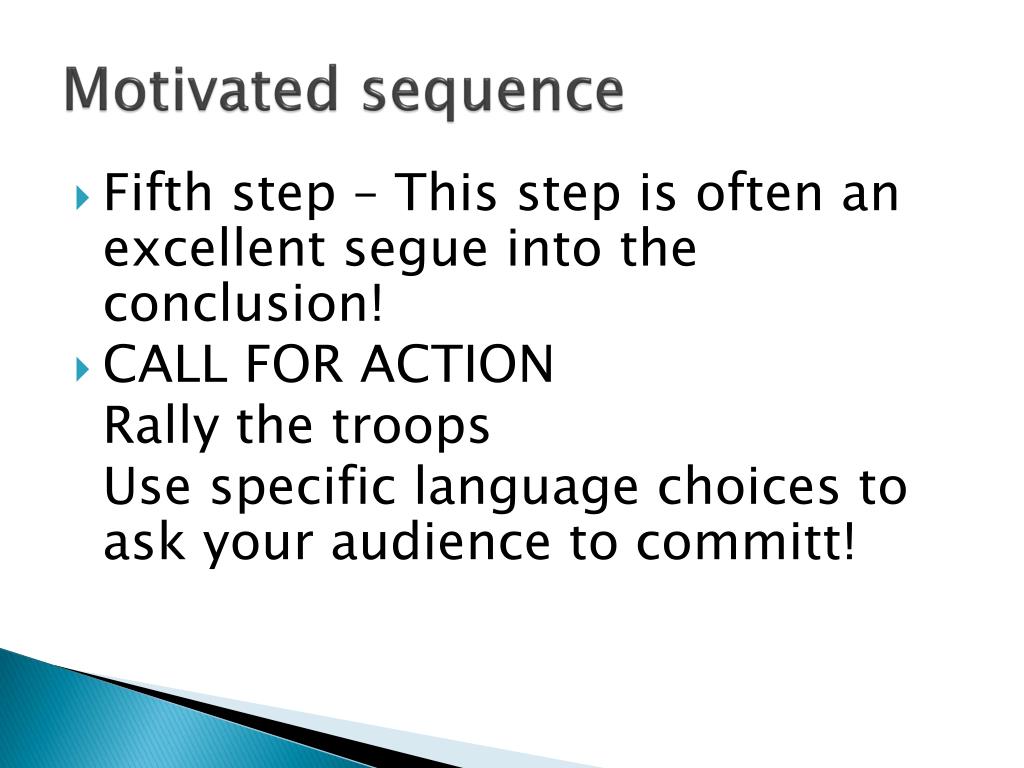 Motivated sequence

Fifth step – This step is often an excellent segue into the conclusion!

CALL FOR ACTION

Rally the troops

Use specific language choices to ask your audience to committ!